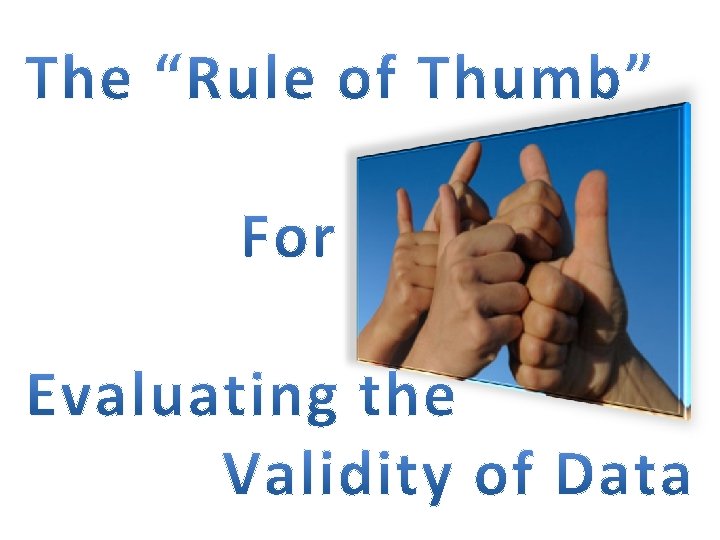 The “Rule of Thumb”

For

Evaluating the Validity of Data